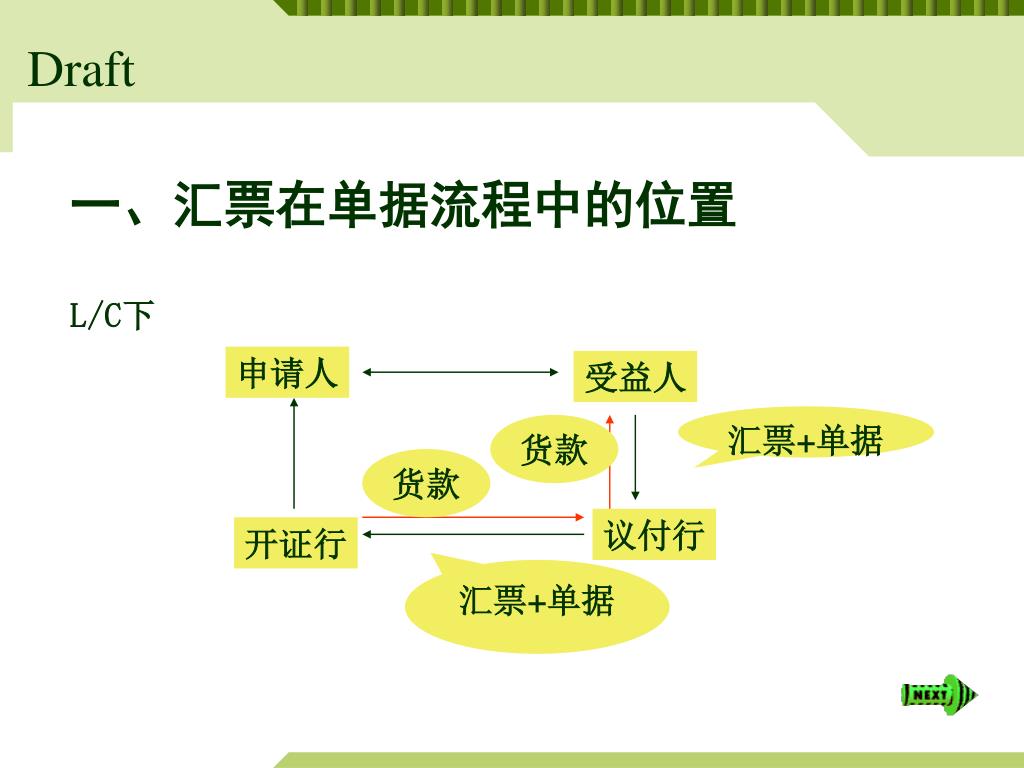 Draft

一、汇票在单据流程中的位置

L/C下

申请人

受益人

货款

汇票+单据

货款

开证行

议付行

汇票+单据

NEXT